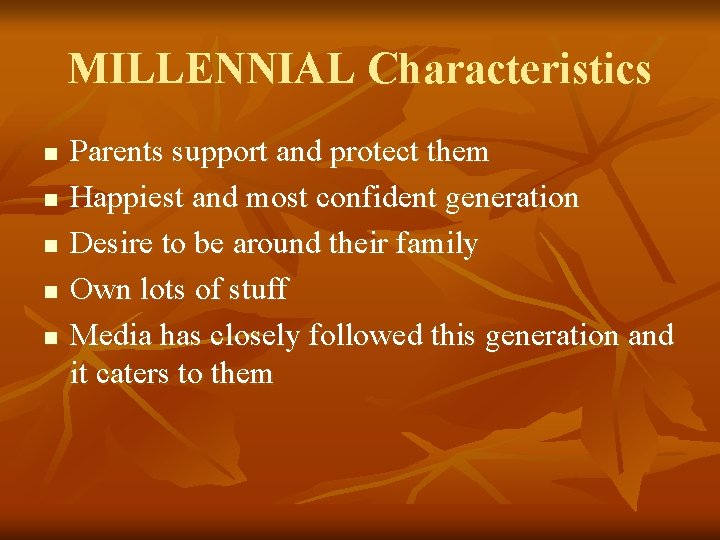 MILLENNIAL Characteristics

• Parents support and protect them
• Happiest and most confident generation
• Desire to be around their family
• Own lots of stuff
• Media has closely followed this generation and it caters to them